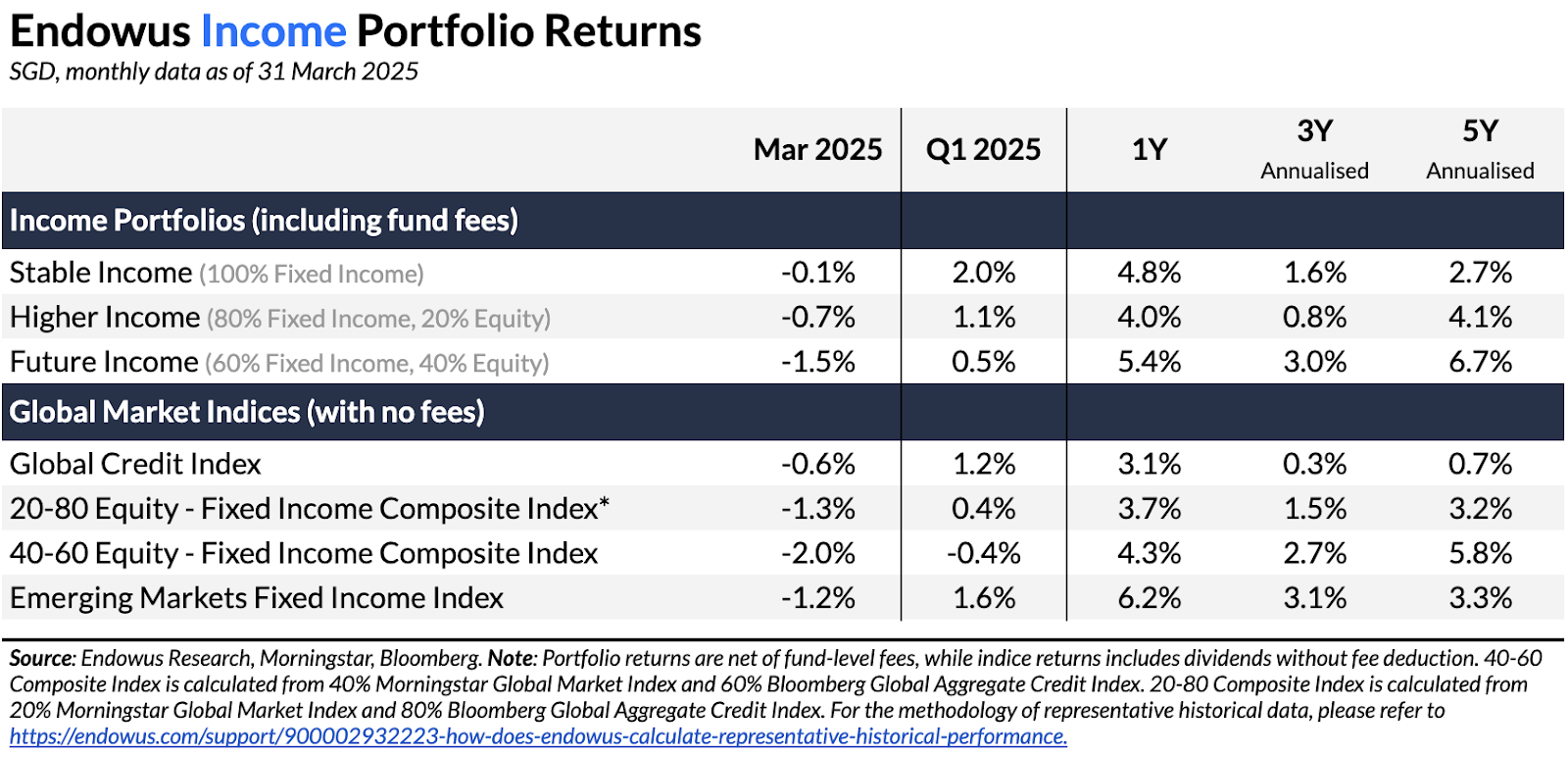 Endowus Income Portfolio Returns
SGD, monthly data as of 31 March 2025

| | Mar 2025 | Q1 2025 | 1Y | 3Y Annualised | 5Y Annualised |
|---|---|---|---|---|---|
| Income Portfolios (including fund fees) | | | | | |
| Stable Income (100% Fixed Income) | -0.1% | 2.0% | 4.8% | 1.6% | 2.7% |
| Higher Income (80% Fixed Income, 20% Equity) | -0.7% | 1.1% | 4.0% | 0.8% | 4.1% |
| Future Income (60% Fixed Income, 40% Equity) | -1.5% | 0.5% | 5.4% | 3.0% | 6.7% |
| Global Market Indices (with no fees) | | | | | |
| Global Credit Index | -0.6% | 1.2% | 3.1% | 0.3% | 0.7% |
| 20-80 Equity - Fixed Income Composite Index* | -1.3% | 0.4% | 3.7% | 1.5% | 3.2% |
| 40-60 Equity - Fixed Income Composite Index | -2.0% | -0.4% | 4.3% | 2.7% | 5.8% |
| Emerging Markets Fixed Income Index | -1.2% | 1.6% | 6.2% | 3.1% | 3.3% |

Source: Endowus Research, Morningstar, Bloomberg. Note: Portfolio returns are net of fund-level fees, while indice returns includes dividends without fee deduction. 40-60 Composite Index is calculated from 40% Morningstar Global Market Index and 60% Bloomberg Global Aggregate Credit Index. 20-80 Composite Index is calculated from 20% Morningstar Global Market Index and 80% Bloomberg Global Aggregate Credit Index. For the methodology of representative historical data, please refer to https://endowus.com/support/900002932223-how-does-endowus-calculate-representative-historical-performance.